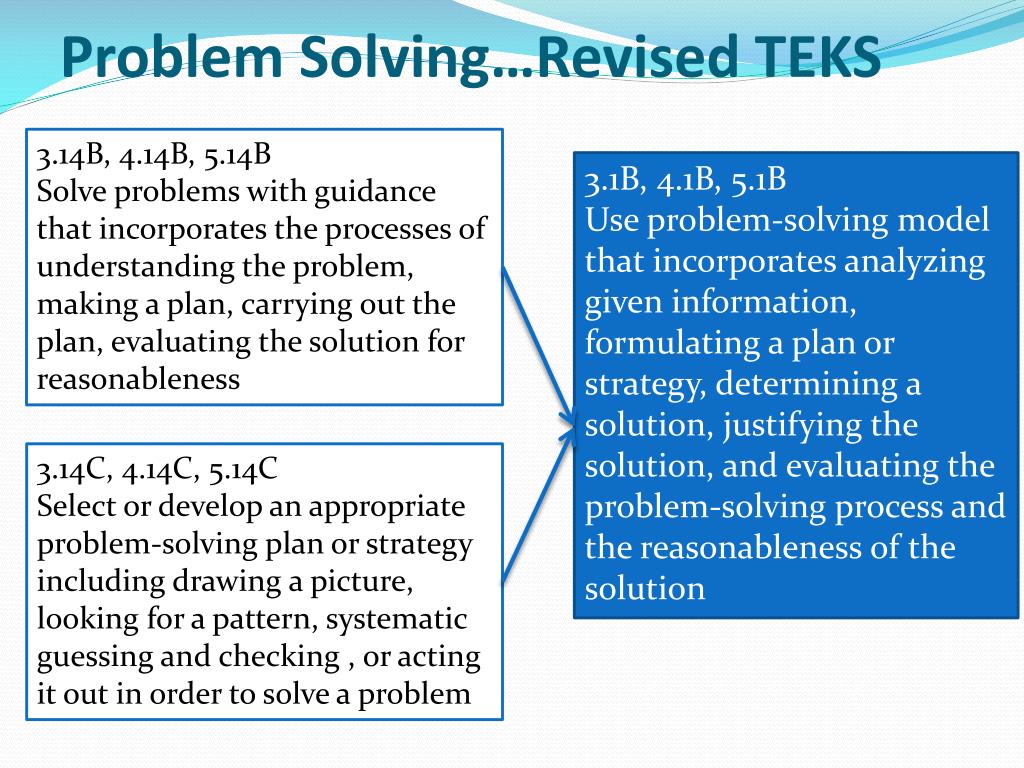 Problem Solving…Revised TEKS

3.14B, 4.14B, 5.14B
Solve problems with guidance that incorporates the processes of understanding the problem, making a plan, carrying out the plan, evaluating the solution for reasonableness

3.14C, 4.14C, 5.14C
Select or develop an appropriate problem-solving plan or strategy including drawing a picture, looking for a pattern, systematic guessing and checking , or acting it out in order to solve a problem

3.1B, 4.1B, 5.1B
Use problem-solving model that incorporates analyzing given information, formulating a plan or strategy, determining a solution, justifying the solution, and evaluating the problem-solving process and the reasonableness of the solution